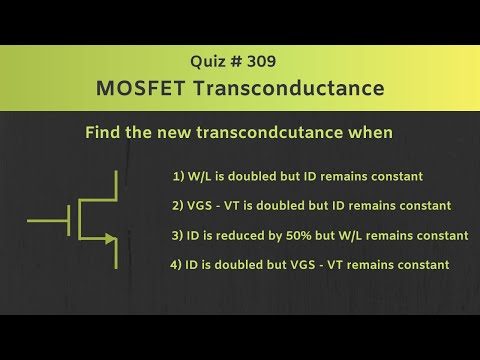 Quiz # 309
MOSFET Transconductance

Find the new transcondcutance when

1) W/L is doubled but ID remains constant

2) VGS - VT is doubled but ID remains constant

3) ID is reduced by 50% but W/L remains constant

4) ID is doubled but VGS - VT remains constant